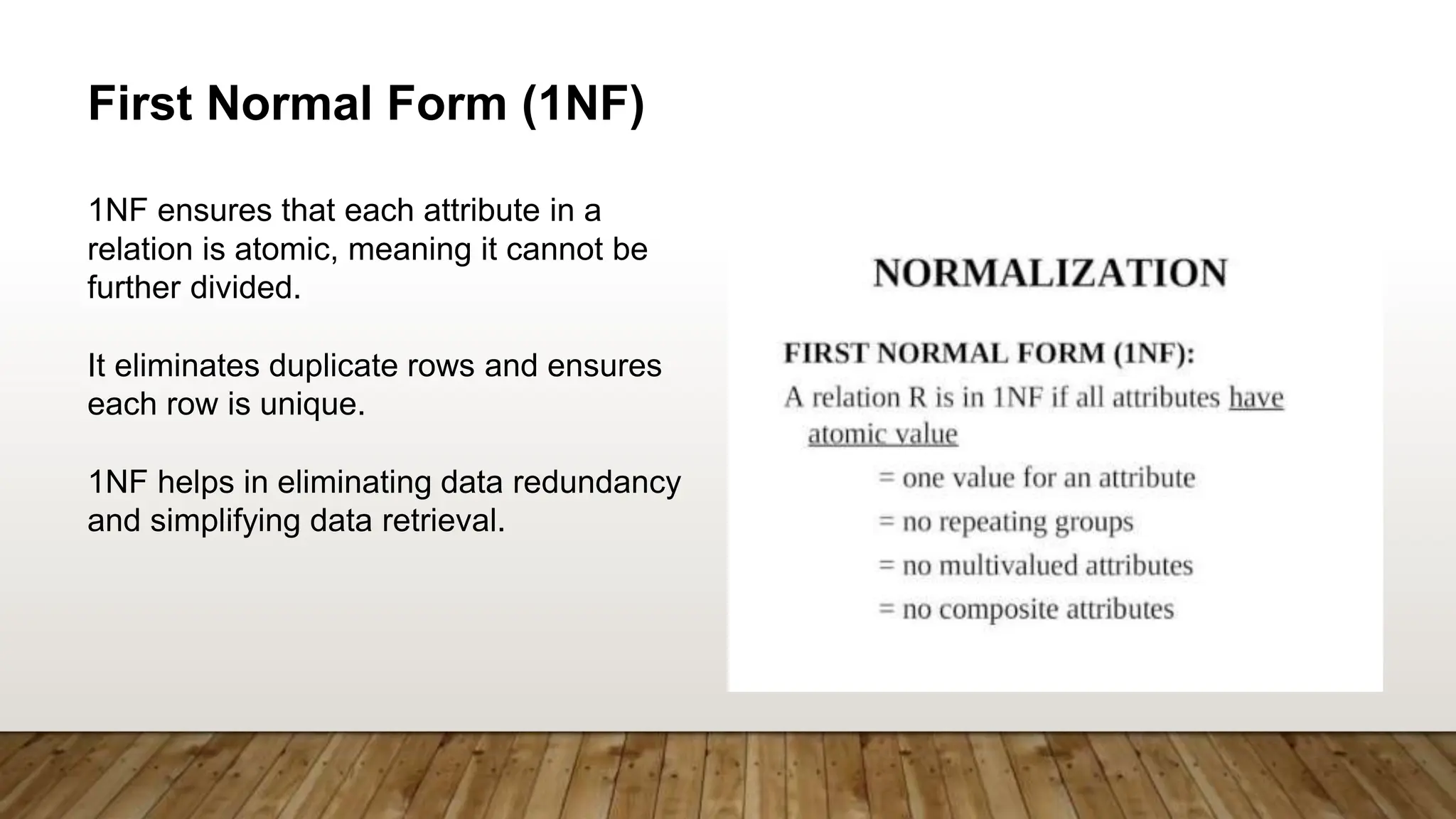 First Normal Form (1NF)

1NF ensures that each attribute in a relation is atomic, meaning it cannot be further divided.

It eliminates duplicate rows and ensures each row is unique.

1NF helps in eliminating data redundancy and simplifying data retrieval.

NORMALIZATION

FIRST NORMAL FORM (1NF):

A relation R is in 1NF if all attributes have atomic value

= one value for an attribute

= no repeating groups

= no multivalued attributes

= no composite attributes